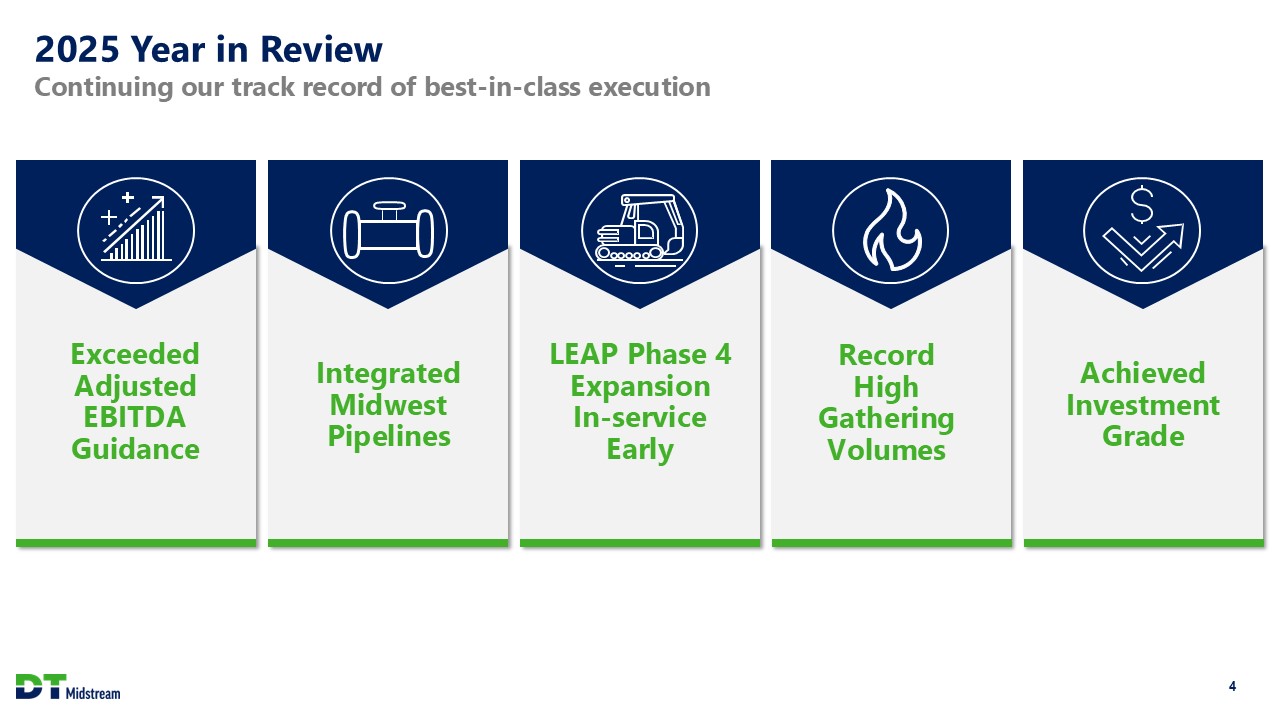 2025 Year in Review
Continuing our track record of best-in-class execution

Exceeded Adjusted EBITDA Guidance

Integrated Midwest Pipelines

LEAP Phase 4 Expansion In-service Early

Record High Gathering Volumes

Achieved Investment Grade

DT Midstream

4